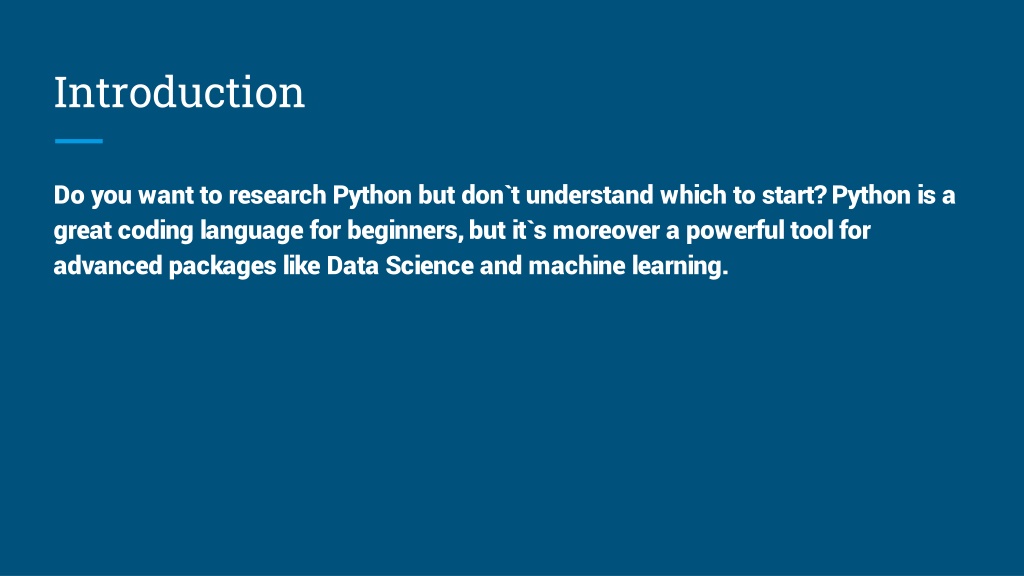 Introduction

Do you want to research Python but don`t understand which to start? Python is a great coding language for beginners, but it`s moreover a powerful tool for advanced packages like Data Science and machine learning.